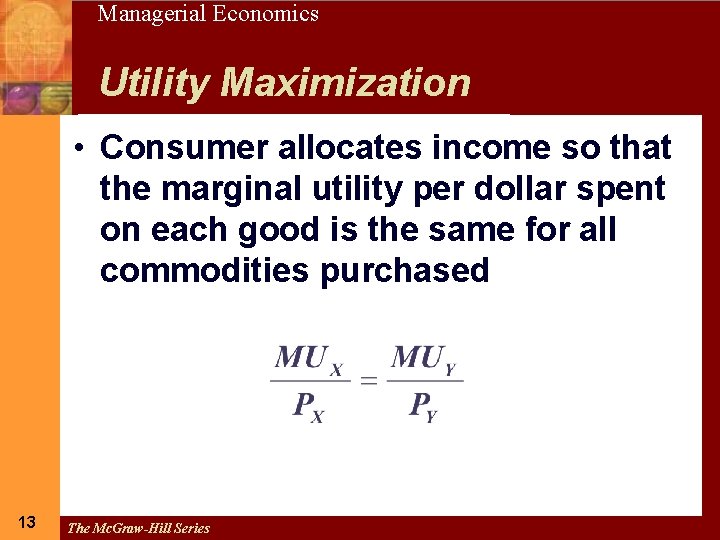 Managerial Economics

Utility Maximization

• Consumer allocates income so that the marginal utility per dollar spent on each good is the same for all commodities purchased

$\frac{MU_X}{P_X} = \frac{MU_Y}{P_Y}$

13

The McGraw-Hill Series